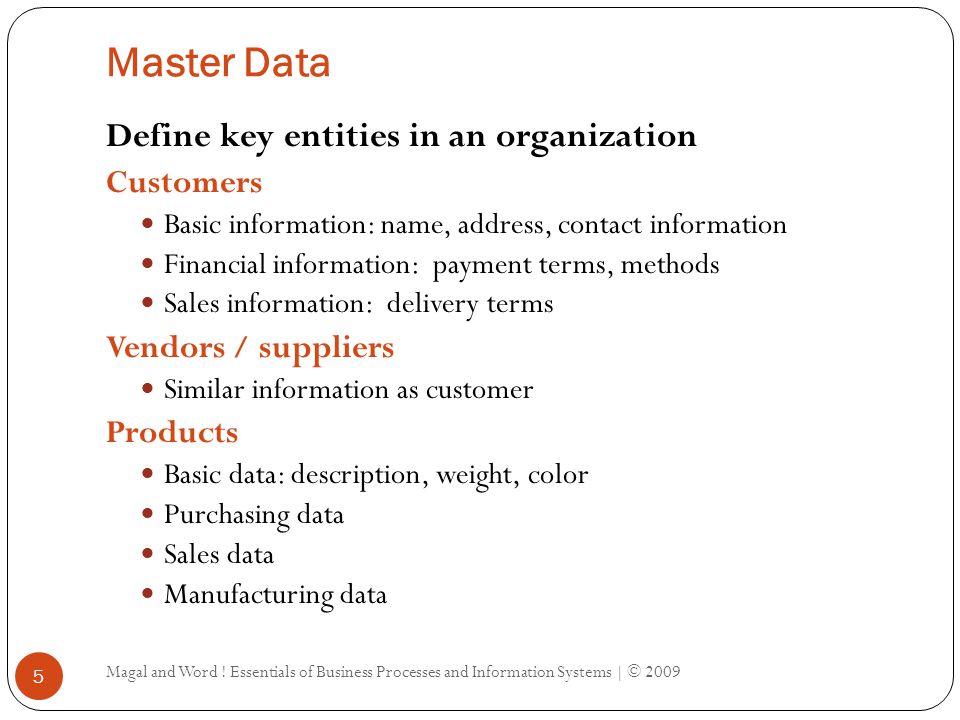 Master Data

Define key entities in an organization

Customers

- Basic information: name, address, contact information
- Financial information: payment terms, methods
- Sales information: delivery terms

Vendors / suppliers

- Similar information as customer

Products

- Basic data: description, weight, color
- Purchasing data
- Sales data
- Manufacturing data

5

Magal and Word ! Essentials of Business Processes and Information Systems | © 2009